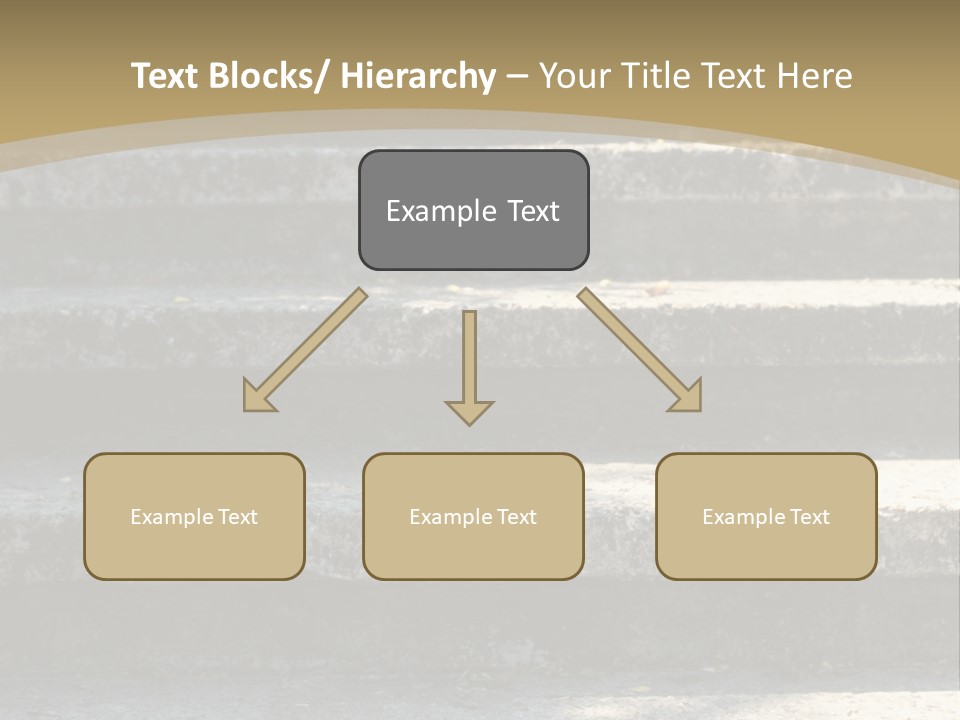 Text Blocks/ Hierarchy – Your Title Text Here

Example Text

Example Text

Example Text

Example Text